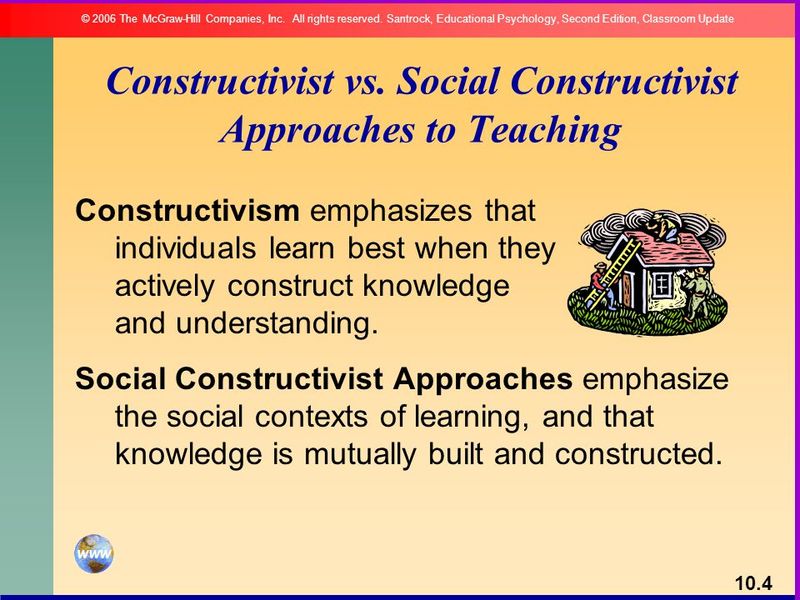 © 2006 The McGraw-Hill Companies, Inc. All rights reserved. Santrock, Educational Psychology, Second Edition, Classroom Update

Constructivist vs. Social Constructivist Approaches to Teaching

Constructivism emphasizes that individuals learn best when they actively construct knowledge and understanding.

Social Constructivist Approaches emphasize the social contexts of learning, and that knowledge is mutually built and constructed.

www

10.4